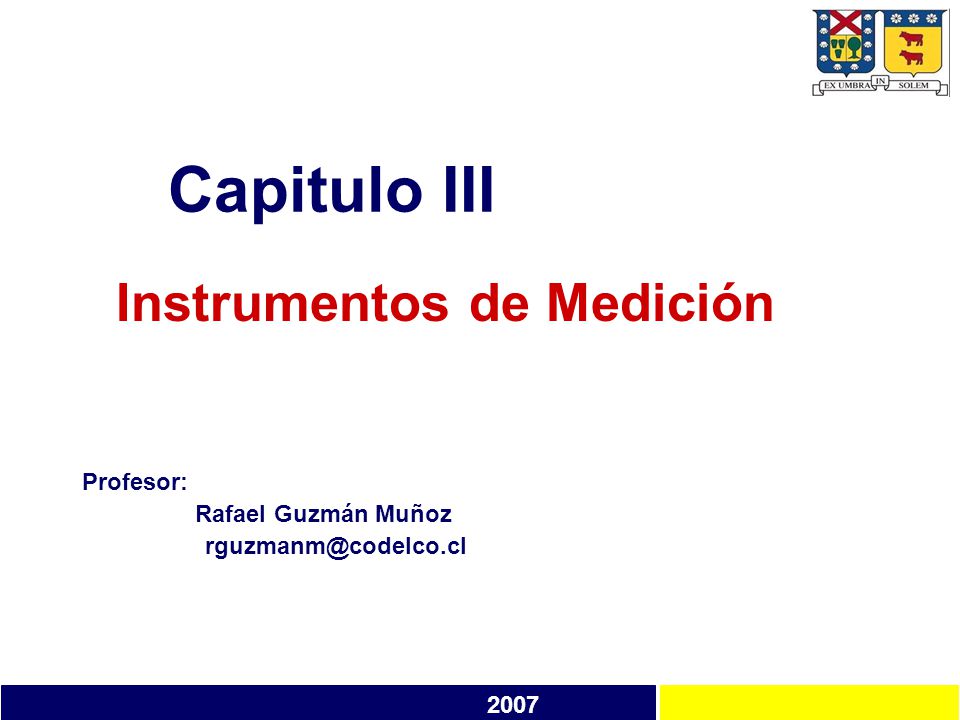 EX UMBRA IN SOLEM

Capitulo III

Instrumentos de Medición

Profesor:
Rafael Guzmán Muñoz
rguzmanm@codelco.cl

2007